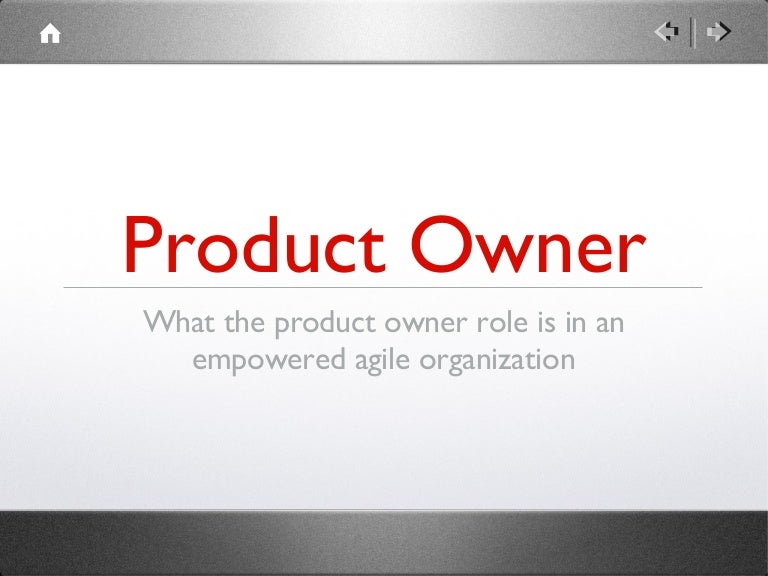 Product Owner

What the product owner role is in an empowered agile organization